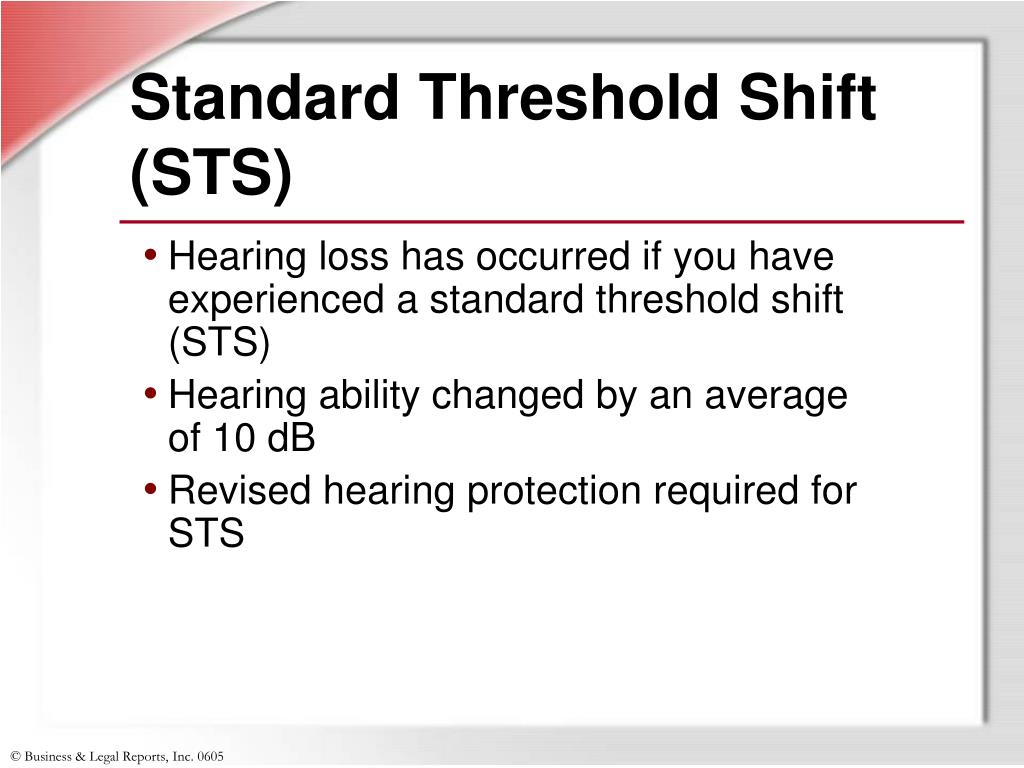 Standard Threshold Shift (STS)

• Hearing loss has occurred if you have experienced a standard threshold shift (STS)
• Hearing ability changed by an average of 10 dB
• Revised hearing protection required for STS

© Business & Legal Reports, Inc. 0605